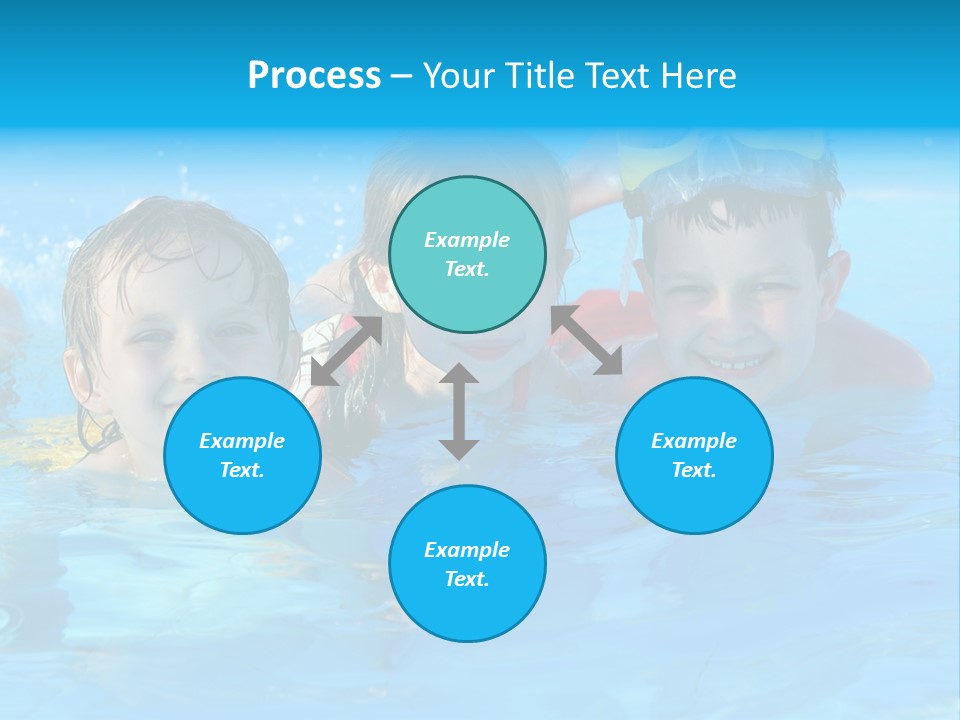 Process – Your Title Text Here

Example Text.

Example Text.

Example Text.

Example Text.